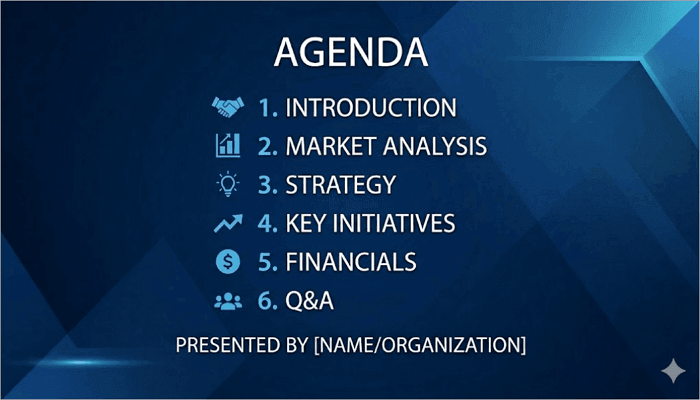 AGENDA

1. INTRODUCTION
2. MARKET ANALYSIS
3. STRATEGY
4. KEY INITIATIVES
5. FINANCIALS
6. Q&A

PRESENTED BY [NAME/ORGANIZATION]